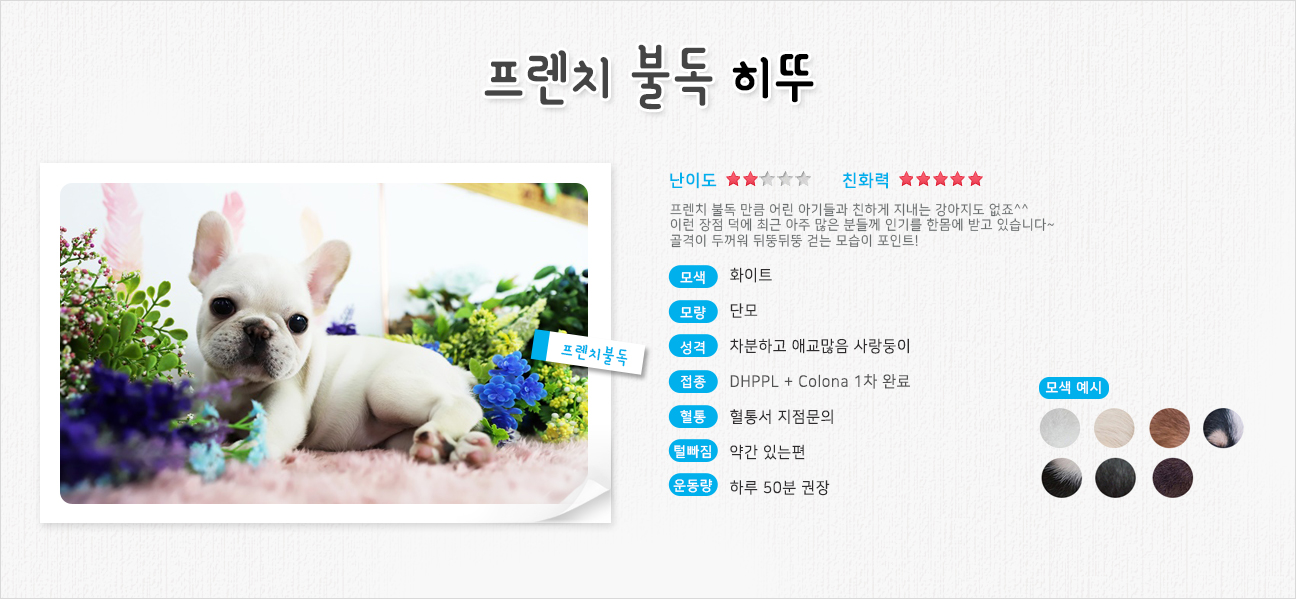 프렌치 불독 히뚜

프렌치불독

난이도 ★★☆☆☆ 친화력 ★★★★★

프렌치 불독 만큼 어린 아기들과 친하게 지내는 강아지도 없죠^^
이런 장점 덕에 최근 아주 많은 분들께 인기를 한몸에 받고 있습니다~
골격이 두꺼워 뒤뚱뒤뚱 걷는 모습이 포인트!

모색 화이트

모량 단모

성격 차분하고 애교많음 사랑둥이

접종 DHPPL + Colona 1차 완료

혈통 혈통서 지점문의

털빠짐 약간 있는편

운동량 하루 50분 권장

모색 예시